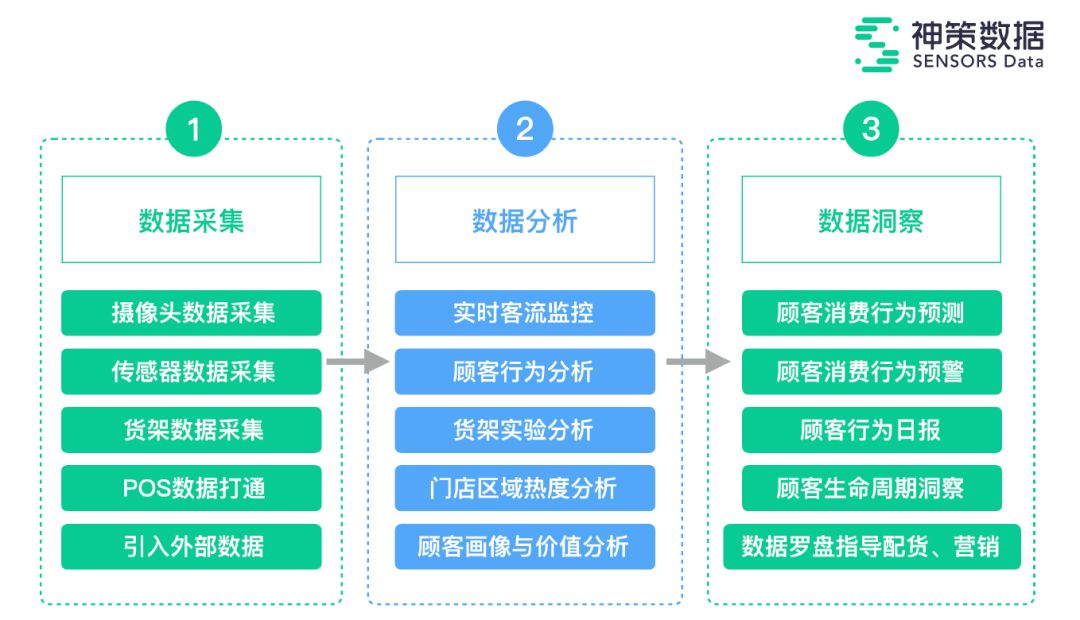 神策数据
SENSORS Data

1

数据采集

摄像头数据采集

传感器数据采集

货架数据采集

POS数据打通

引入外部数据

2

数据分析

实时客流监控

顾客行为分析

货架实验分析

门店区域热度分析

顾客画像与价值分析

3

数据洞察

顾客消费行为预测

顾客消费行为预警

顾客行为日报

顾客生命周期洞察

数据罗盘指导配货、营销